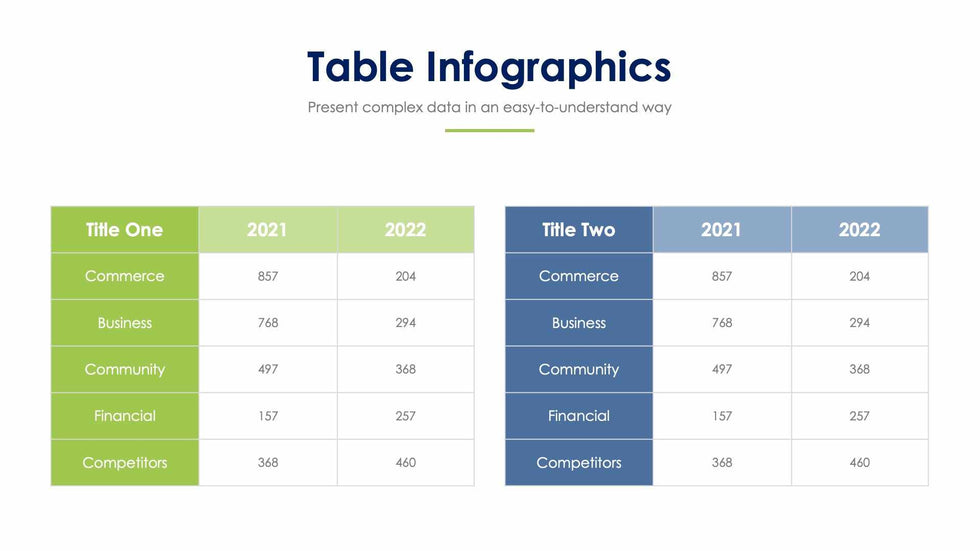 Table Infographics

Present complex data in an easy-to-understand way

| Title One | 2021 | 2022 |
|---|---|---|
| Commerce | 857 | 204 |
| Business | 768 | 294 |
| Community | 497 | 368 |
| Financial | 157 | 257 |
| Competitors | 368 | 460 |

| Title Two | 2021 | 2022 |
|---|---|---|
| Commerce | 857 | 204 |
| Business | 768 | 294 |
| Community | 497 | 368 |
| Financial | 157 | 257 |
| Competitors | 368 | 460 |